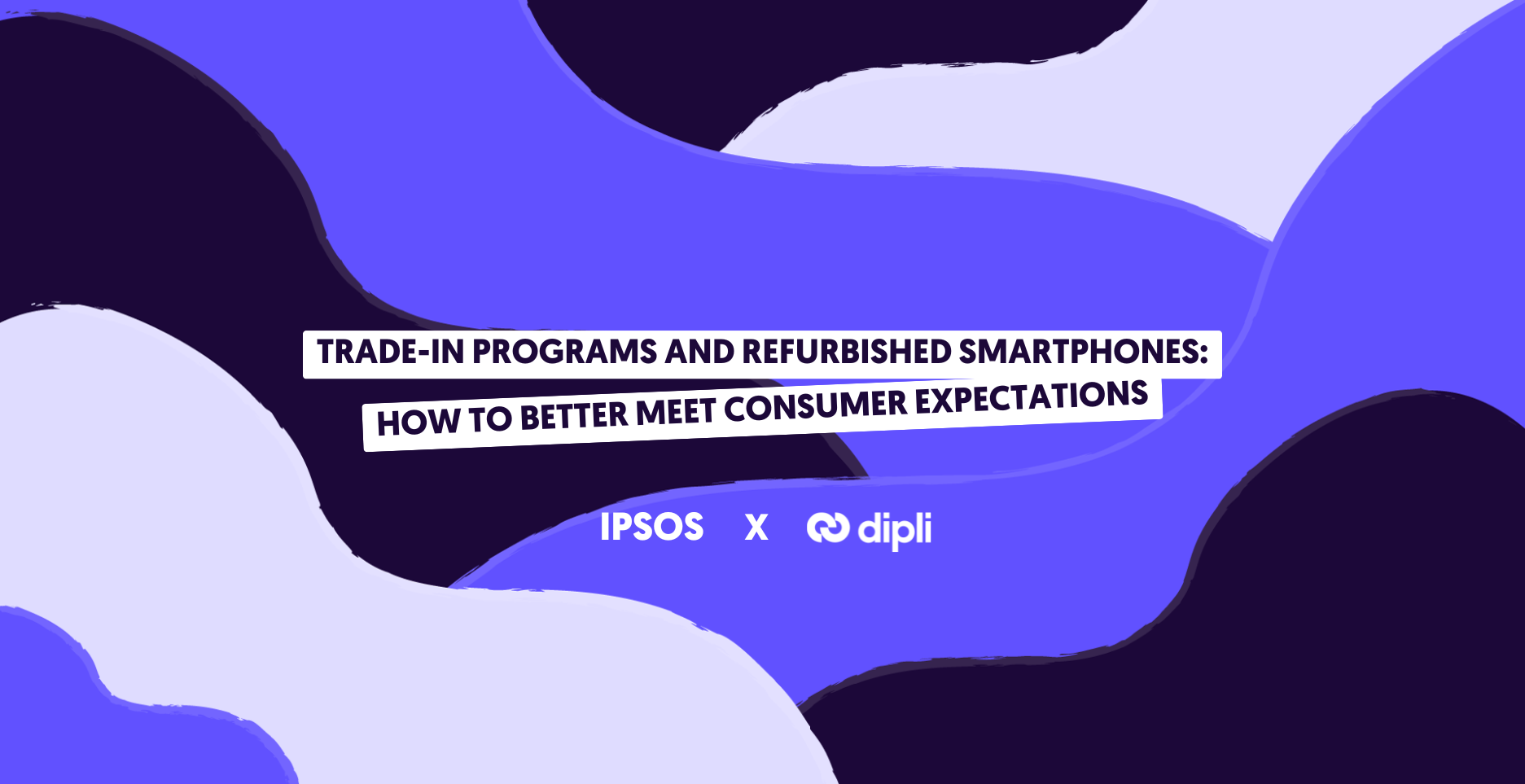 TRADE-IN PROGRAMS AND REFURBISHED SMARTPHONES:
HOW TO BETTER MEET CONSUMER EXPECTATIONS

IPSOS X dipli